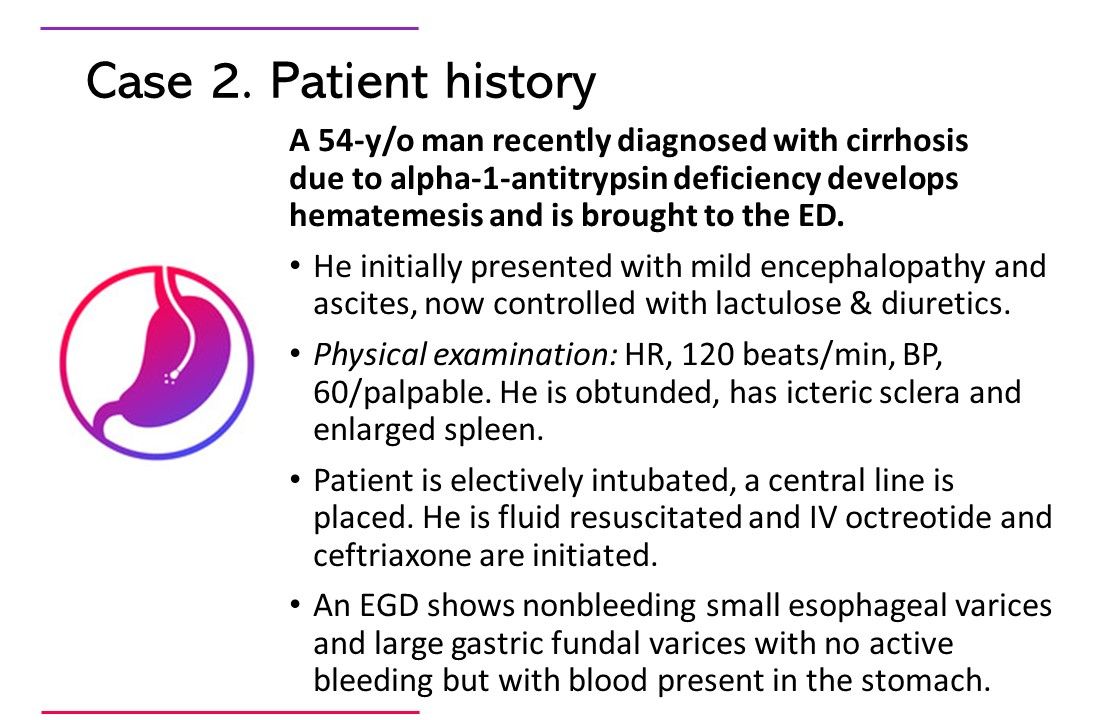 Case 2. Patient history

A 54-y/o man recently diagnosed with cirrhosis due to alpha-1-antitrypsin deficiency develops hematemesis and is brought to the ED.

• He initially presented with mild encephalopathy and ascites, now controlled with lactulose & diuretics.

• Physical examination: HR, 120 beats/min, BP, 60/palpable. He is obtunded, has icteric sclera and enlarged spleen.

• Patient is electively intubated, a central line is placed. He is fluid resuscitated and IV octreotide and ceftriaxone are initiated.

• An EGD shows nonbleeding small esophageal varices and large gastric fundal varices with no active bleeding but with blood present in the stomach.